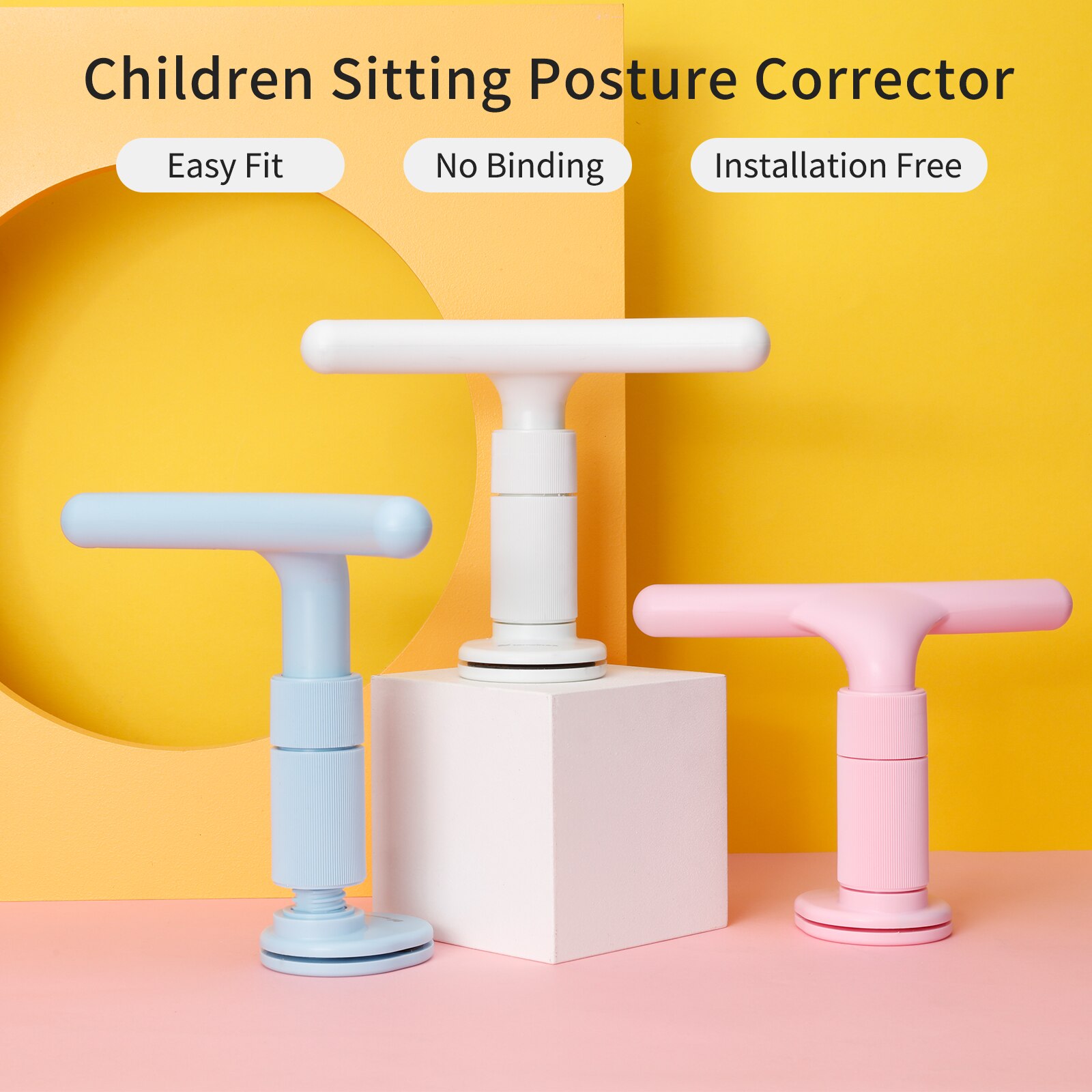 Children Sitting Posture Corrector

Easy Fit

No Binding

Installation Free